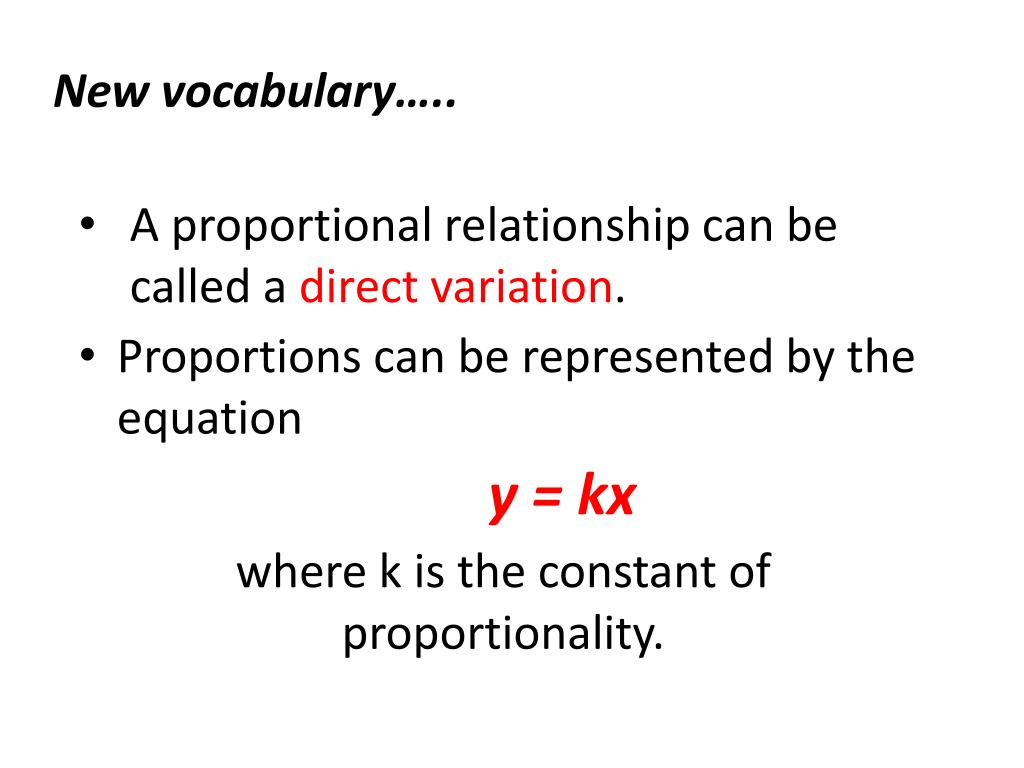 New vocabulary…..

• A proportional relationship can be called a direct variation.
• Proportions can be represented by the equation

$y = kx$

where k is the constant of proportionality.